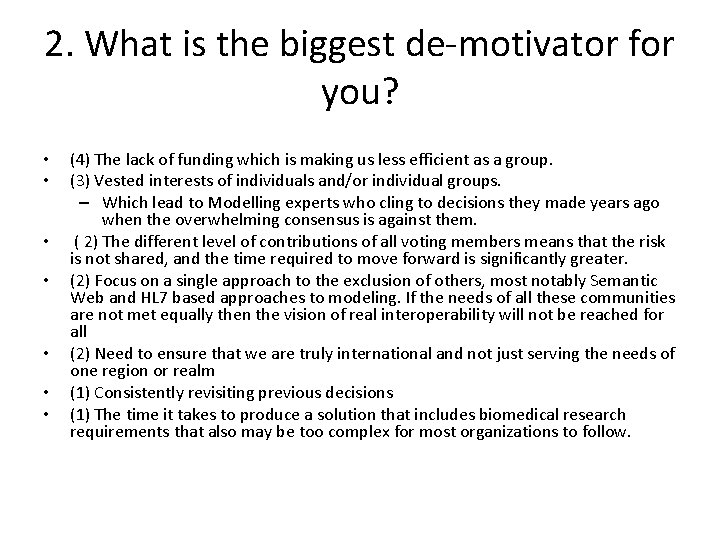 2. What is the biggest de-motivator for you?

• (4) The lack of funding which is making us less efficient as a group.
• (3) Vested interests of individuals and/or individual groups.
– Which lead to Modelling experts who cling to decisions they made years ago when the overwhelming consensus is against them.
• ( 2) The different level of contributions of all voting members means that the risk is not shared, and the time required to move forward is significantly greater.
• (2) Focus on a single approach to the exclusion of others, most notably Semantic Web and HL7 based approaches to modeling. If the needs of all these communities are not met equally then the vision of real interoperability will not be reached for all
• (2) Need to ensure that we are truly international and not just serving the needs of one region or realm
• (1) Consistently revisiting previous decisions
• (1) The time it takes to produce a solution that includes biomedical research requirements that also may be too complex for most organizations to follow.